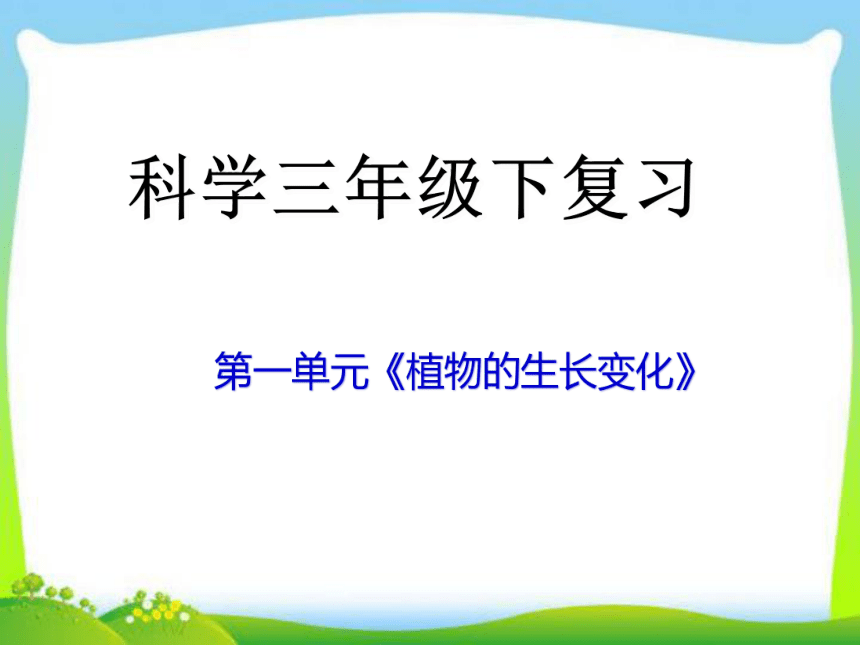 科学三年级下复习

第一单元《植物的生长变化》